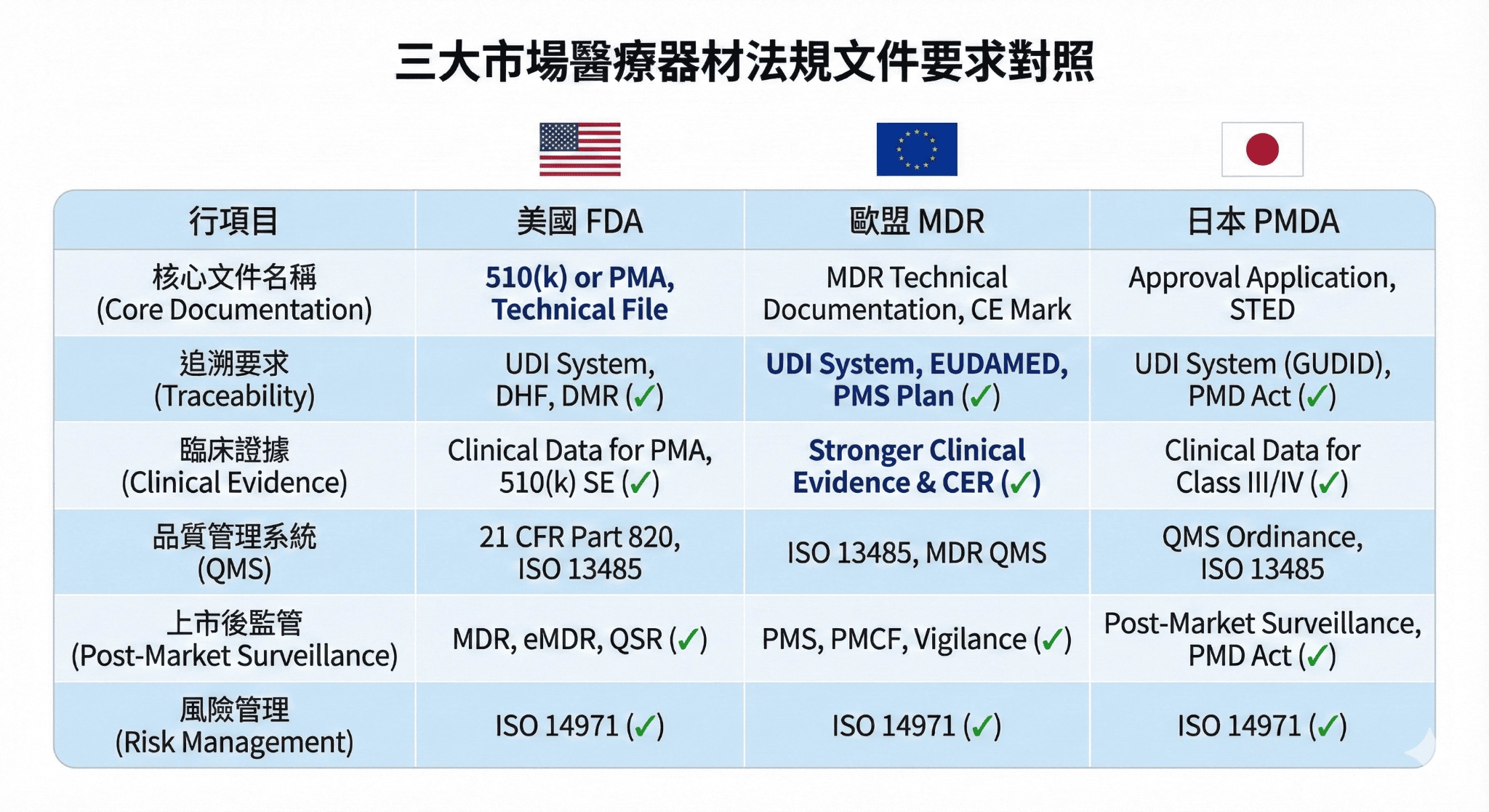 三大市場醫療器材法規文件要求對照

| 行項目 | 美國 FDA | 歐盟 MDR | 日本 PMDA |
|---|---|---|---|
| 核心文件名稱 (Core Documentation) | 510(k) or PMA, Technical File | MDR Technical Documentation, CE Mark | Approval Application, STED |
| 追溯要求 (Traceability) | UDI System, DHF, DMR (✓) | UDI System, EUDAMED, PMS Plan (✓) | UDI System (GUDID), PMD Act (✓) |
| 臨床證據 (Clinical Evidence) | Clinical Data for PMA, 510(k) SE (✓) | Stronger Clinical Evidence & CER (✓) | Clinical Data for Class III/IV (✓) |
| 品質管理系統 (QMS) | 21 CFR Part 820, ISO 13485 | ISO 13485, MDR QMS | QMS Ordinance, ISO 13485 |
| 上市後監管 (Post-Market Surveillance) | MDR, eMDR, QSR (✓) | PMS, PMCF, Vigilance (✓) | Post-Market Surveillance, PMD Act (✓) |
| 風險管理 (Risk Management) | ISO 14971 (✓) | ISO 14971 (✓) | ISO 14971 (✓) |